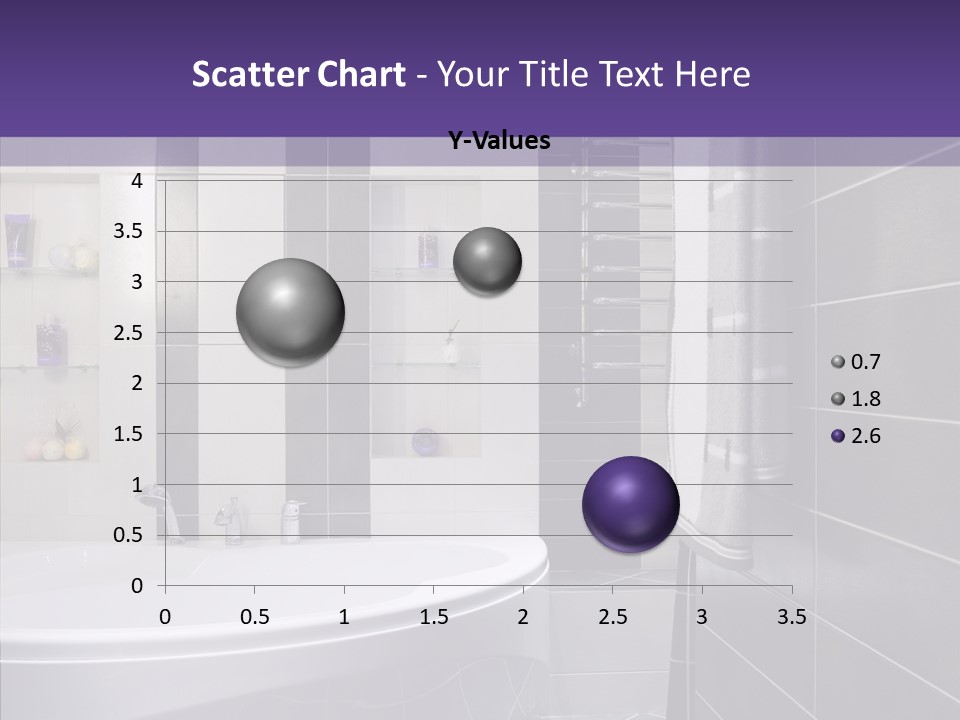 Scatter Chart - Your Title Text Here

Y-Values

4
3.5
3
2.5
2
1.5
1
0.5
0

0 0.5 1 1.5 2 2.5 3 3.5

0.7
1.8
2.6